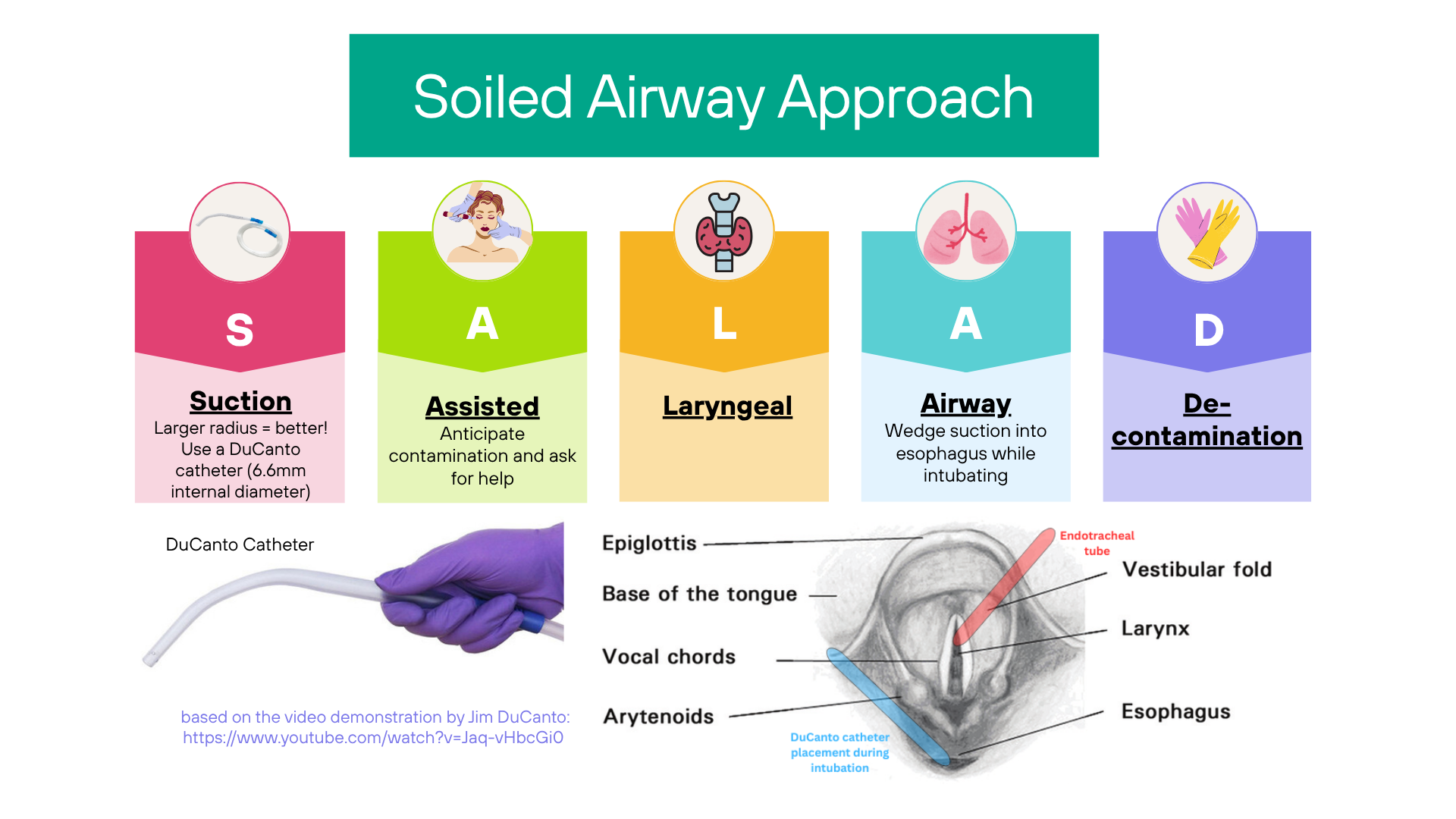 Soiled Airway Approach

S

Suction
Larger radius = better! Use a DuCanto catheter (6.6mm internal diameter)

A

Assisted
Anticipate contamination and ask for help

L

Laryngeal

A

Airway
Wedge suction into esophagus while intubating

D

De-contamination

DuCanto Catheter

based on the video demonstration by Jim DuCanto: https://www.youtube.com/watch?v=Jaq-vHbcGi0

Epiglottis
Base of the tongue
Vocal chords
Arytenoids
Endotracheal tube
Vestibular fold
Larynx
Esophagus
DuCanto catheter placement during intubation